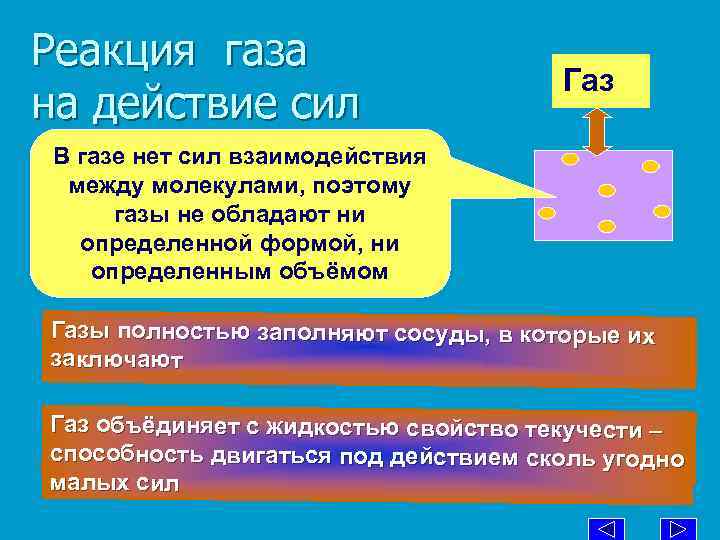 Реакция газа на действие сил

Газ

В газе нет сил взаимодействия между молекулами, поэтому газы не обладают ни определенной формой, ни определенным объёмом

Газы полностью заполняют сосуды, в которые их заключают

Газ объёдиняет с жидкостью свойство текучести – способность двигаться под действием сколь угодно малых сил